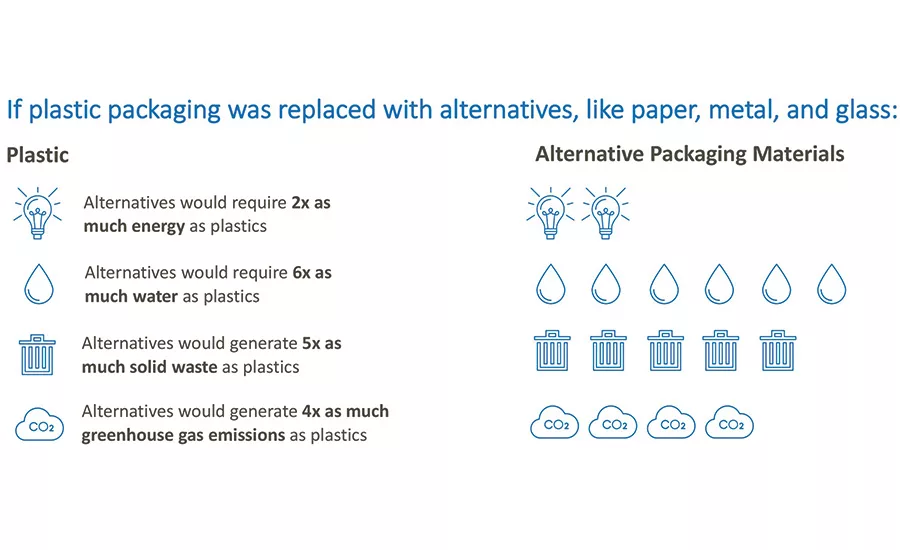 If plastic packaging was replaced with alternatives, like paper, metal, and glass:

Plastic

Alternatives would require 2x as much energy as plastics

Alternatives would require 6x as much water as plastics

Alternatives would generate 5x as much solid waste as plastics

$CO_2$ Alternatives would generate 4x as much greenhouse gas emissions as plastics

Alternative Packaging Materials

$CO_2$ $CO_2$ $CO_2$ $CO_2$